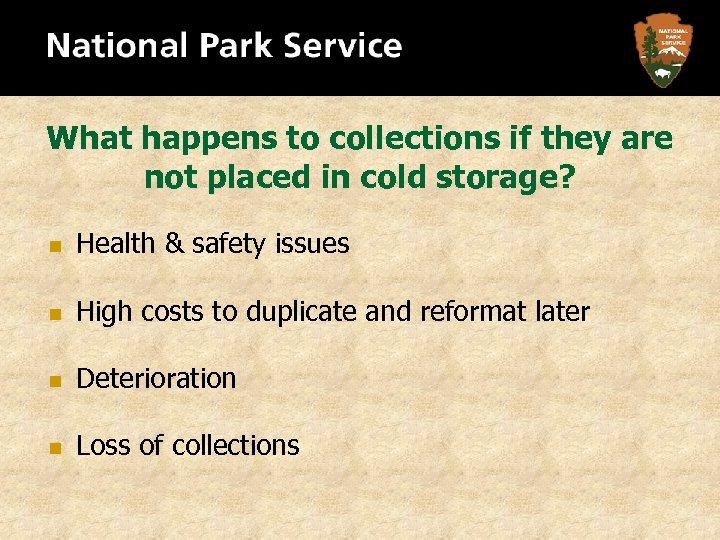 National Park Service

NATIONAL PARK SERVICE

What happens to collections if they are not placed in cold storage?

- Health & safety issues
- High costs to duplicate and reformat later
- Deterioration
- Loss of collections